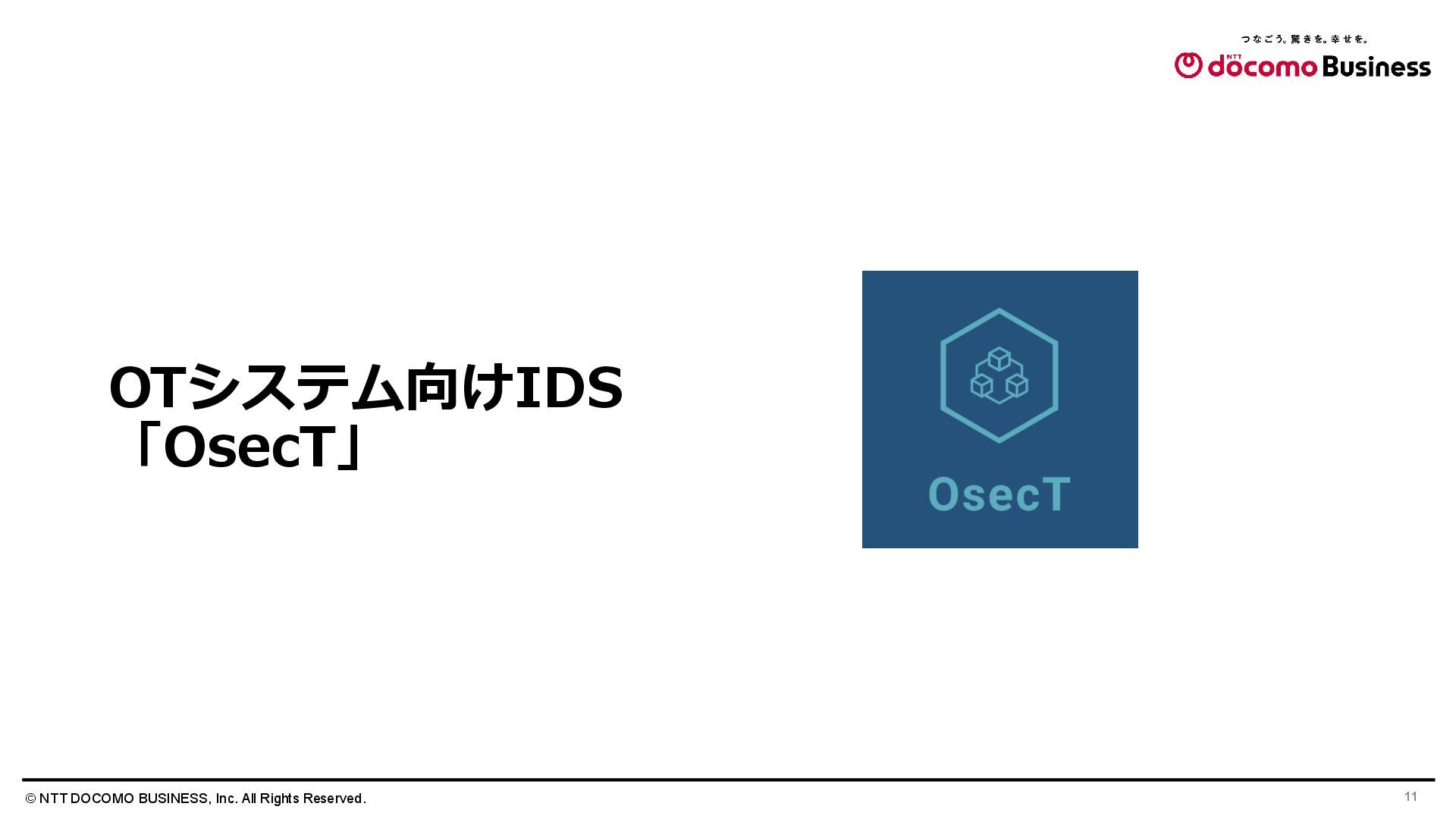 つなごう。驚きを。幸せを。
NTT docomo Business

OTシステム向けIDS
「OsecT」

OsecT

© NTT DOCOMO BUSINESS, Inc. All Rights Reserved.

11